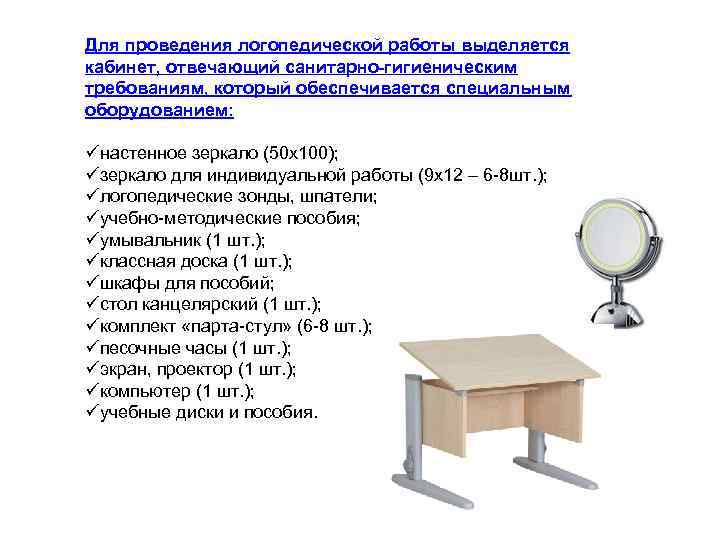 Для проведения логопедической работы выделяется кабинет, отвечающий санитарно-гигиеническим требованиям, который обеспечивается специальным оборудованием:

✓настенное зеркало (50х100);
✓зеркало для индивидуальной работы (9х12 – 6-8шт.);
✓логопедические зонды, шпатели;
✓учебно-методические пособия;
✓умывальник (1 шт.);
✓классная доска (1 шт.);
✓шкафы для пособий;
✓стол канцелярский (1 шт.);
✓комплект «парта-стул» (6-8 шт.);
✓песочные часы (1 шт.);
✓экран, проектор (1 шт.);
✓компьютер (1 шт.);
✓учебные диски и пособия.